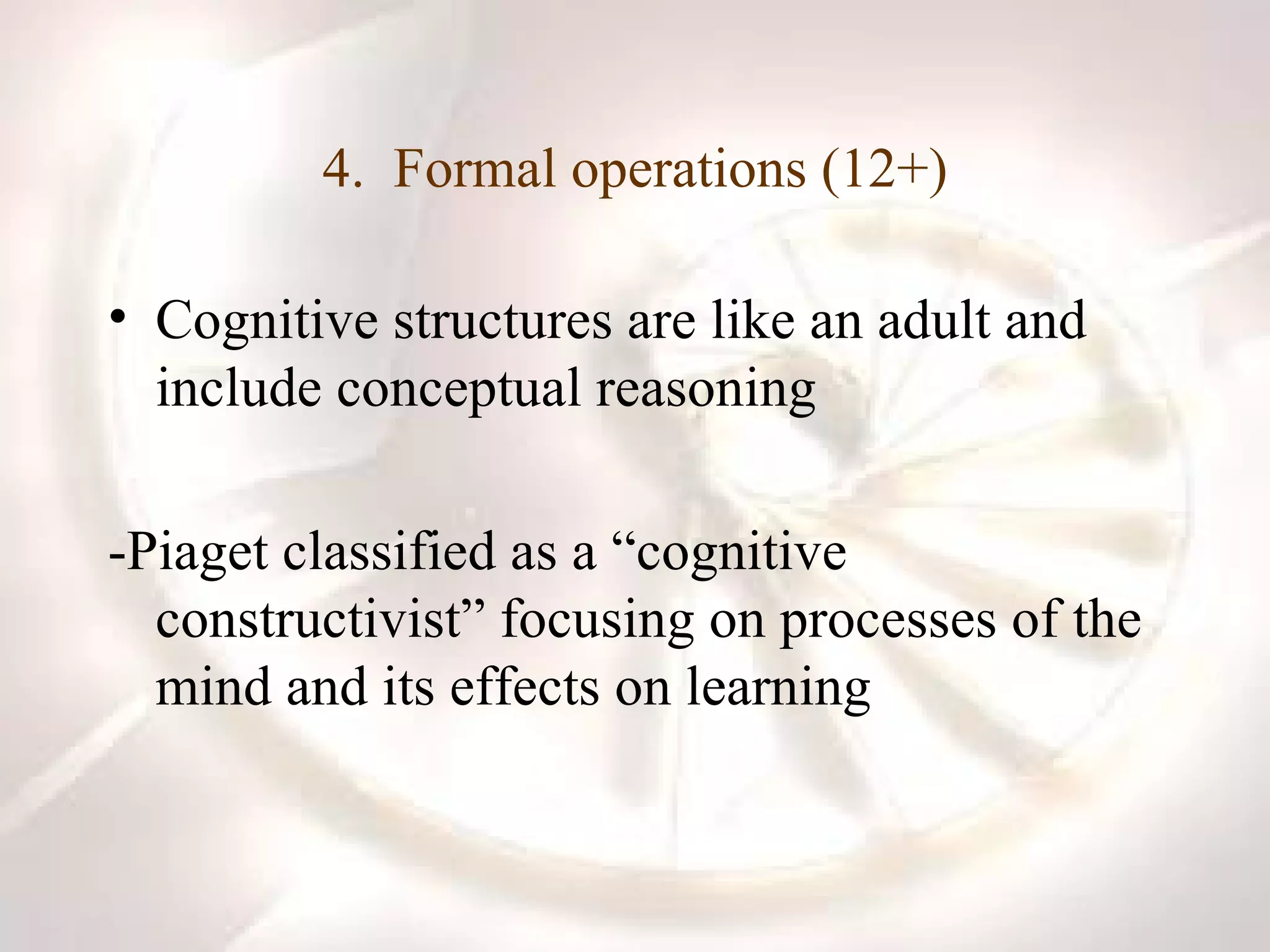 4. Formal operations (12+)

• Cognitive structures are like an adult and include conceptual reasoning

-Piaget classified as a “cognitive constructivist” focusing on processes of the mind and its effects on learning